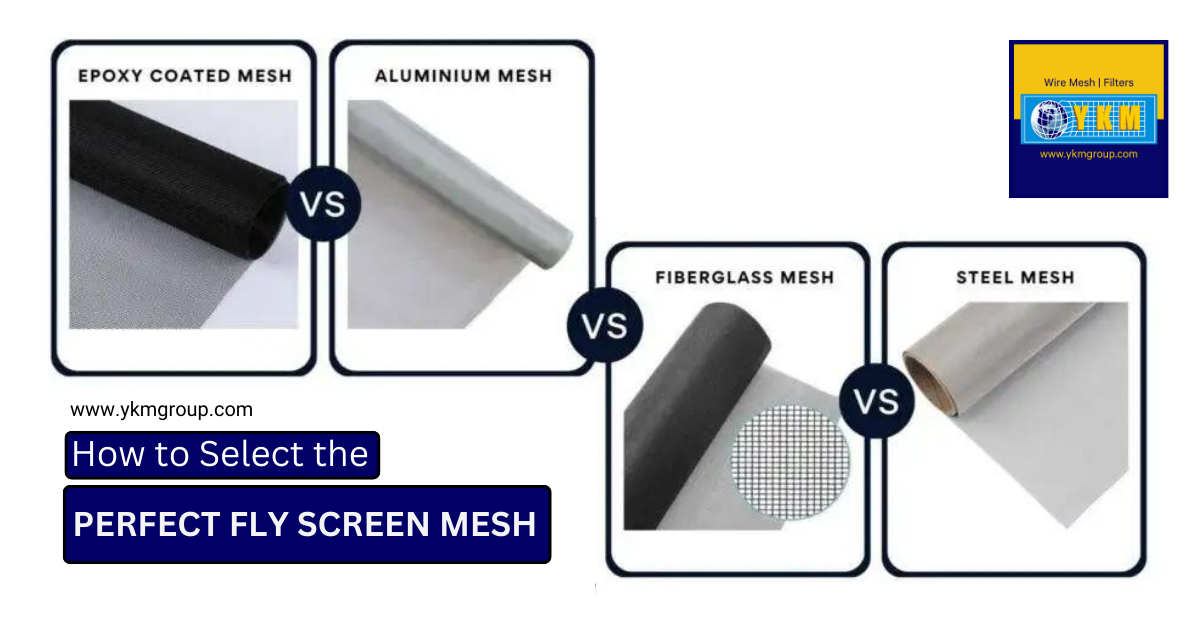 EPOXY COATED MESH

VS

ALUMINIUM MESH

Wire Mesh | Filters

YKM

www.ykmgroup.com

VS

FIBERGLASS MESH

VS

STEEL MESH

www.ykmgroup.com

How to Select the

PERFECT FLY SCREEN MESH